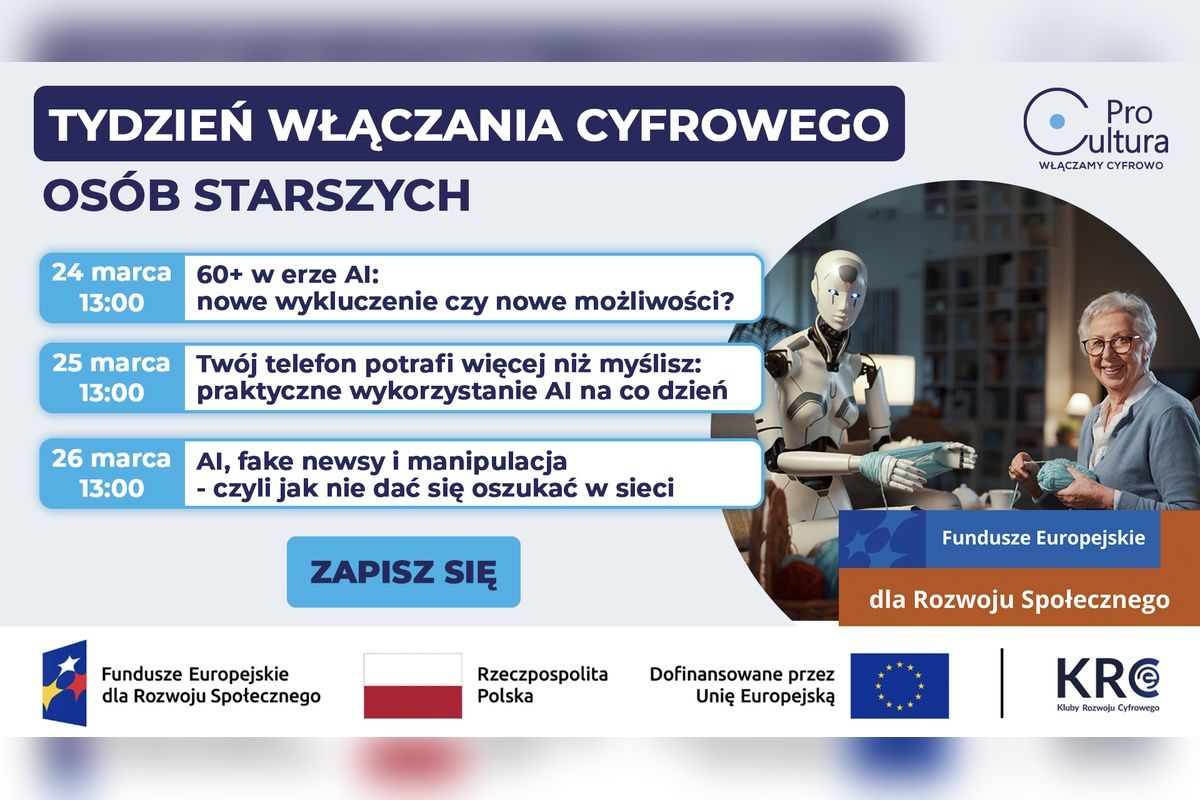 TYDZIEŃ WŁĄCZANIA CYFROWEGO
OSÓB STARSZYCH

Pro Cultura
WŁĄCZAMY CYFROWO

24 marca
13:00
60+ w erze AI:
nowe wykluczenie czy nowe możliwości?

25 marca
13:00
Twój telefon potrafi więcej niż myślisz:
praktyczne wykorzystanie AI na co dzień

26 marca
13:00
AI, fake newsy i manipulacja
- czyli jak nie dać się oszukać w sieci

ZAPISZ SIĘ

Fundusze Europejskie
dla Rozwoju Społecznego

Fundusze Europejskie
dla Rozwoju Społecznego

Rzeczpospolita
Polska

Dofinansowane przez
Unię Europejską

KRC
Kluby Rozwoju Cyfrowego